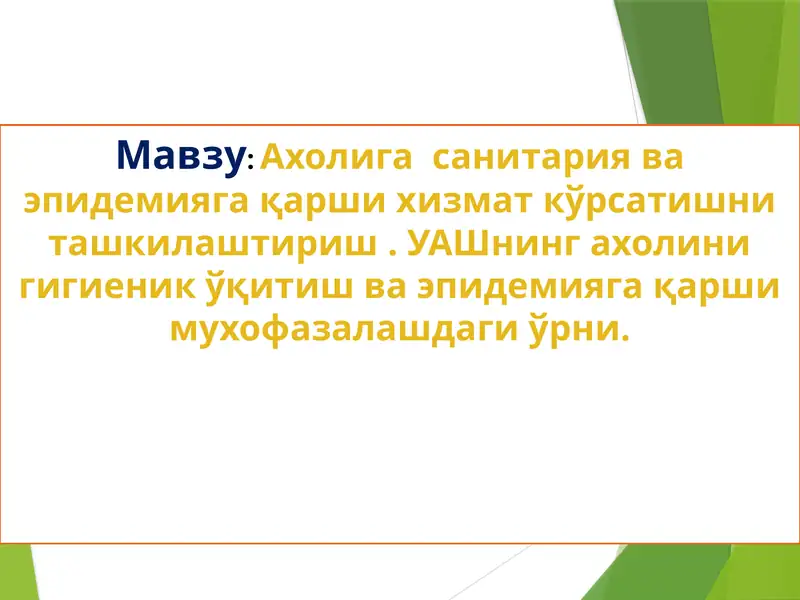 Мавзу: Ахолига санитария ва эпидемияга қарши хизмат кўрсатишни ташкилаштириш . УАШнинг ахолини гигиеник ўқитиш ва эпидемияга қарши мухофазалашдаги ўрни.